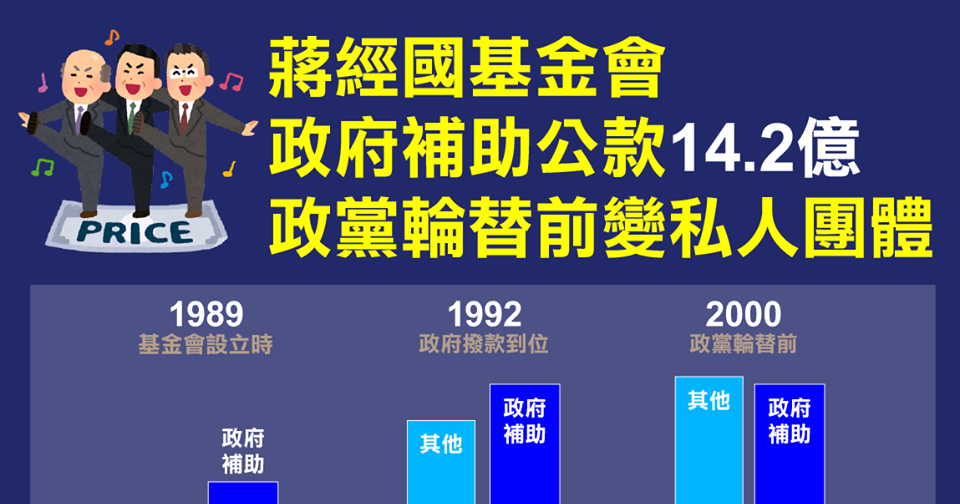 PRICE

蔣經國基金會
政府補助公款14.2億
政黨輪替前變私人團體

1989
基金會設立時

政府補助

1992
政府撥款到位

其他

政府補助

2000
政黨輪替前

其他

政府補助